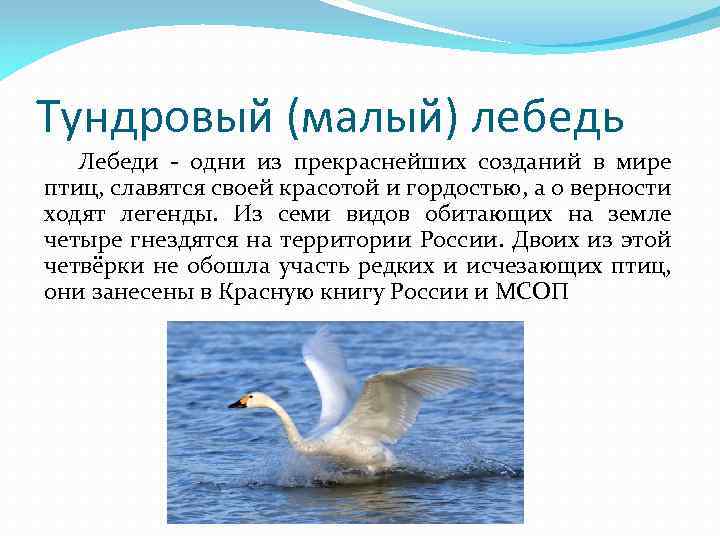 Тундровый (малый) лебедь

Лебеди - одни из прекраснейших созданий в мире птиц, славятся своей красотой и гордостью, а о верности ходят легенды. Из семи видов обитающих на земле четыре гнездятся на территории России. Двоих из этой четвёрки не обошла участь редких и исчезающих птиц, они занесены в Красную книгу России и МСОП